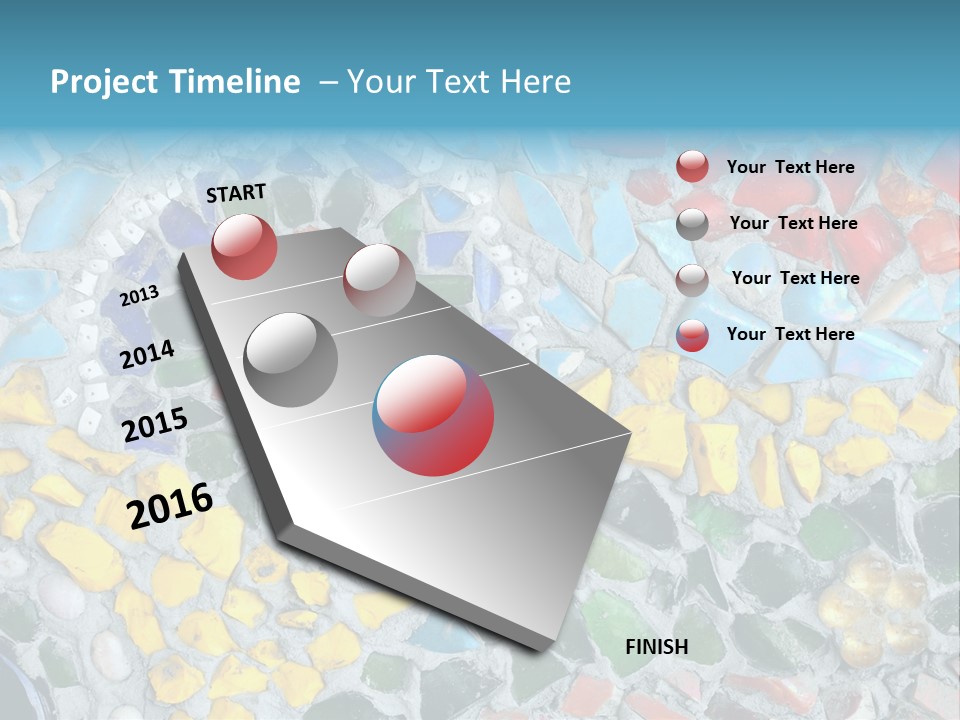 Project Timeline – Your Text Here

START

2013

2014

2015

2016

FINISH

Your Text Here

Your Text Here

Your Text Here

Your Text Here